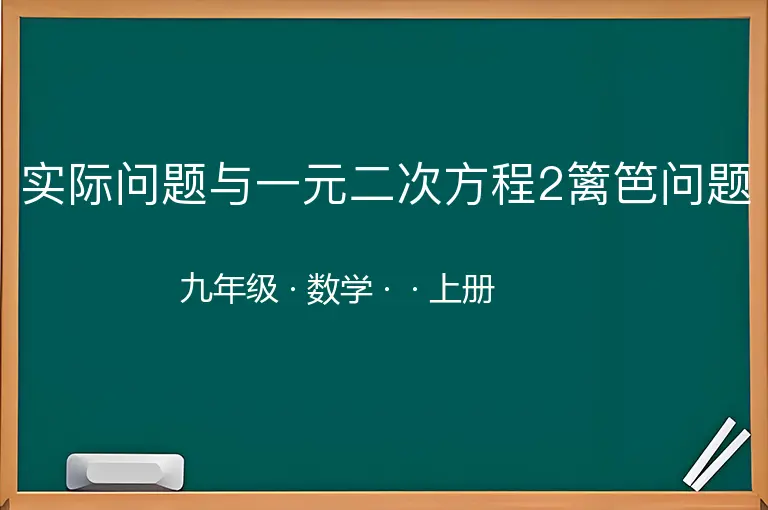 实际问题与一元二次方程2篱笆问题

九年级 · 数学 · · 上册